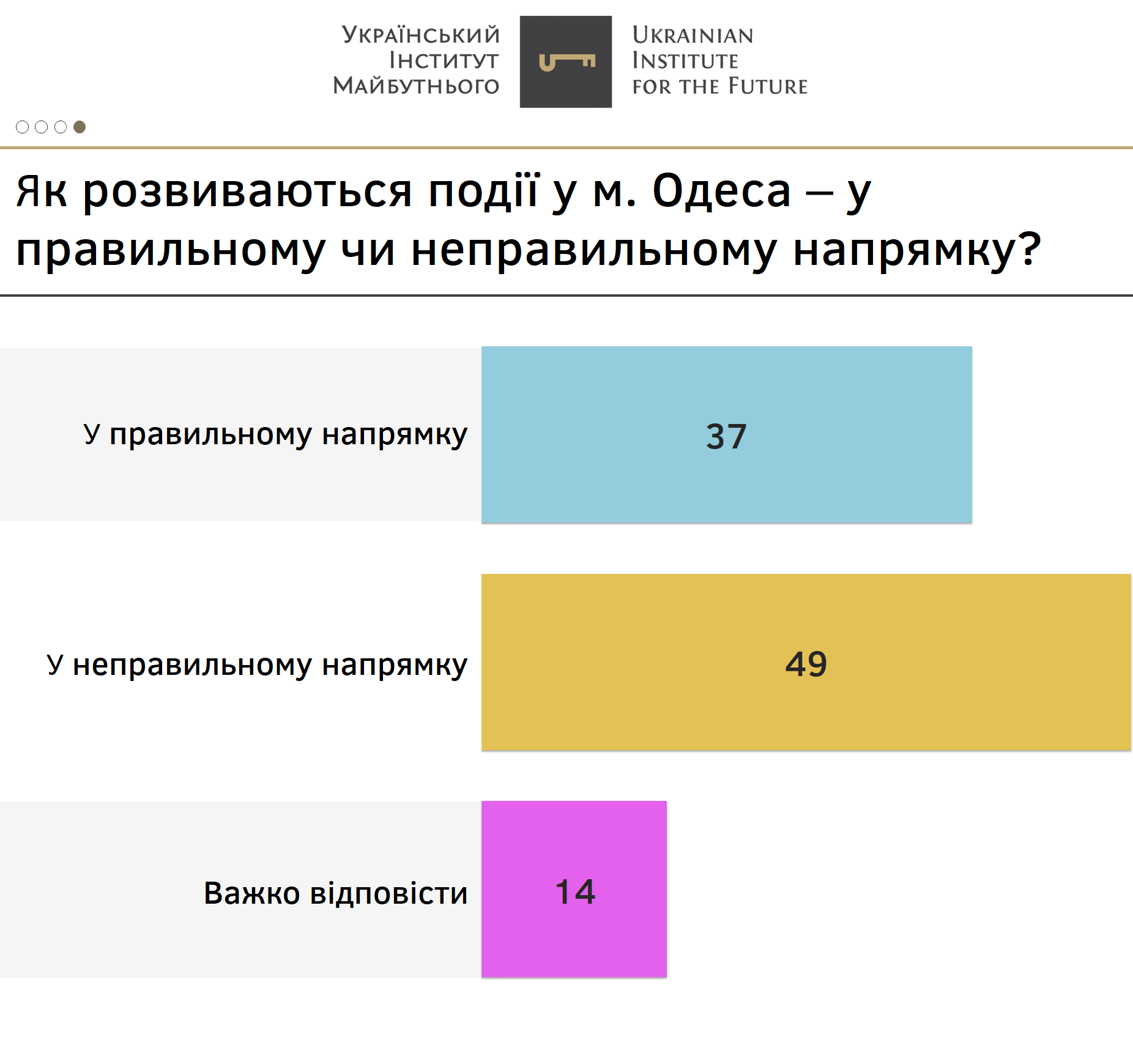 Український Інститут Майбутнього

Ukrainian Institute for the Future

Як розвиваються події у м. Одеса – у правильному чи неправильному напрямку?

У правильному напрямку 37

У неправильному напрямку 49

Важко відповісти 14